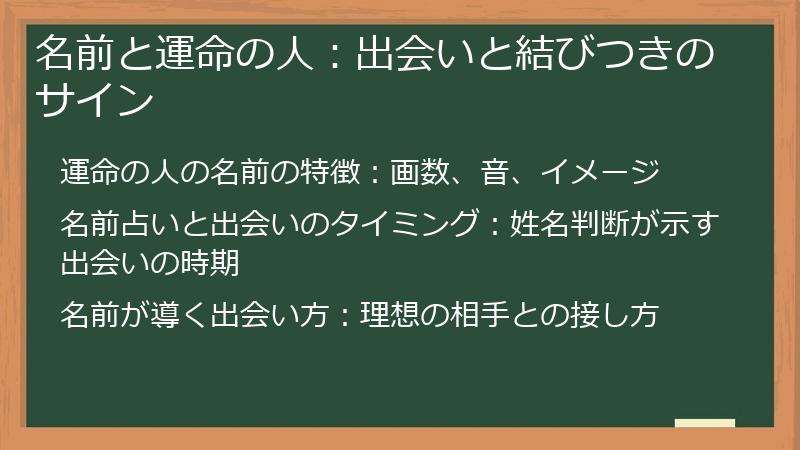 名前と運命の人：出会いと結びつきのサイン

運命の人の名前の特徴：画数、音、イメージ

名前占いと出会いのタイミング：姓名判断が示す出会いの時期

名前が導く出会い方：理想の相手との接し方